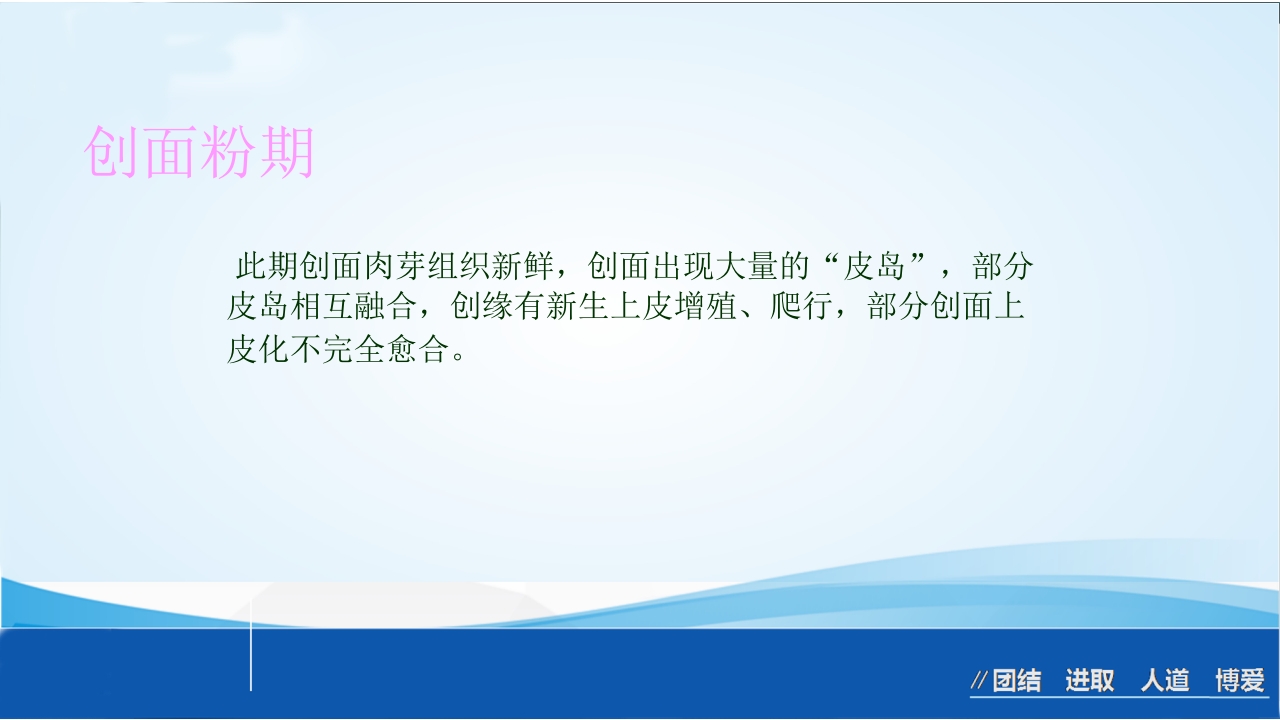 创面粉期

此期创面肉芽组织新鲜，创面出现大量的“皮岛”，部分皮岛相互融合，创缘有新生上皮增殖、爬行，部分创面上皮化不完全愈合。

//团结 进取 人道 博爱